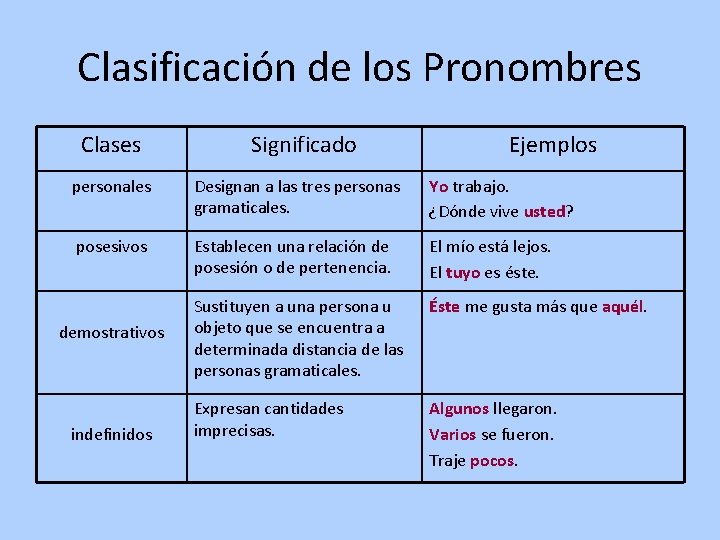 Clasificación de los Pronombres

| Clases | Significado | Ejemplos |
|---|---|---|
| personales | Designan a las tres personas gramaticales. | Yo trabajo. ¿Dónde vive usted? |
| posesivos | Establecen una relación de posesión o de pertenencia. | El mío está lejos. El tuyo es éste. |
| demostrativos | Sustituyen a una persona u objeto que se encuentra a determinada distancia de las personas gramaticales. | Éste me gusta más que aquél. |
| indefinidos | Expresan cantidades imprecisas. | Algunos llegaron. Varios se fueron. Traje pocos. |